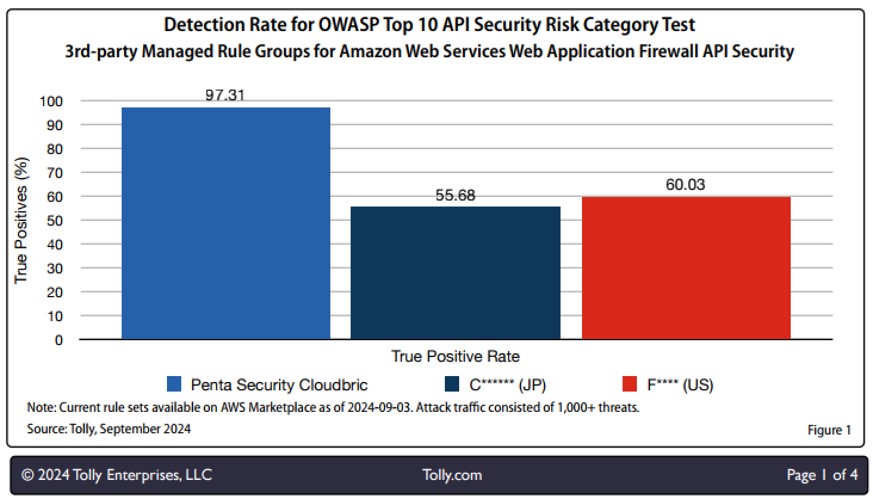 Detection Rate for OWASP Top 10 API Security Risk Category Test
3rd-party Managed Rule Groups for Amazon Web Services Web Application Firewall API Security

True Positives (%)

100
90
80
70
60
50
40
30
20
10
0

97.31
55.68
60.03

True Positive Rate

Penta Security Cloudbric
C****** (JP)
F**** (US)

Note: Current rule sets available on AWS Marketplace as of 2024-09-03. Attack traffic consisted of 1,000+ threats.
Source: Tolly, September 2024

Figure 1

© 2024 Tolly Enterprises, LLC
Tolly.com
Page 1 of 4